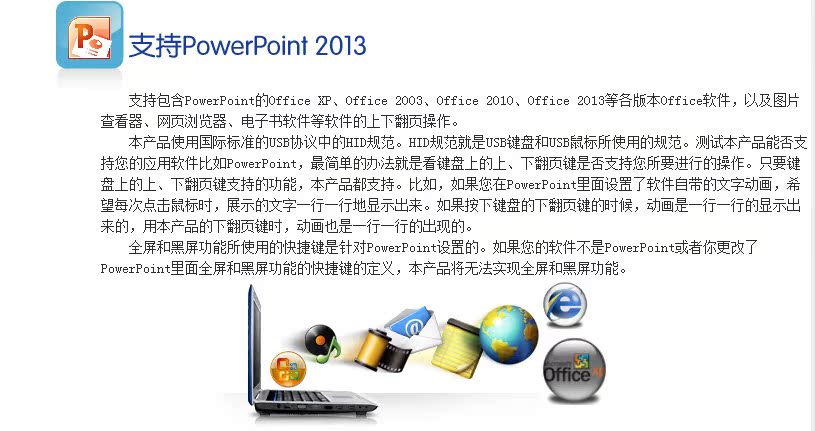 支持PowerPoint 2013

支持包含PowerPoint的Office XP、Office 2003、Office 2010、Office 2013等各版本Office软件，以及图片查看器、网页浏览器、电子书软件等软件的上下翻页操作。

本产品使用国际标准的USB协议中的HID规范。HID规范就是USB键盘和USB鼠标所使用的规范。测试本产品能否支持您的应用软件比如PowerPoint，最简单的办法就是看键盘上的上、下翻页键是否支持您所要进行的操作。只要键盘上的上、下翻页键支持的功能，本产品都支持。比如，如果您在PowerPoint里面设置了软件自带的文字动画，希望每次点击鼠标时，展示的文字一行一行地显示出来。如果按下键盘的下翻页键的时候，动画是一行一行的显示出来的，用本产品的下翻页键时，动画也是一行一行的出现的。

全屏和黑屏功能所使用的快捷键是针对PowerPoint设置的。如果您的软件不是PowerPoint或者你更改了PowerPoint里面全屏和黑屏功能的快捷键的定义，本产品将无法实现全屏和黑屏功能。

Office XP